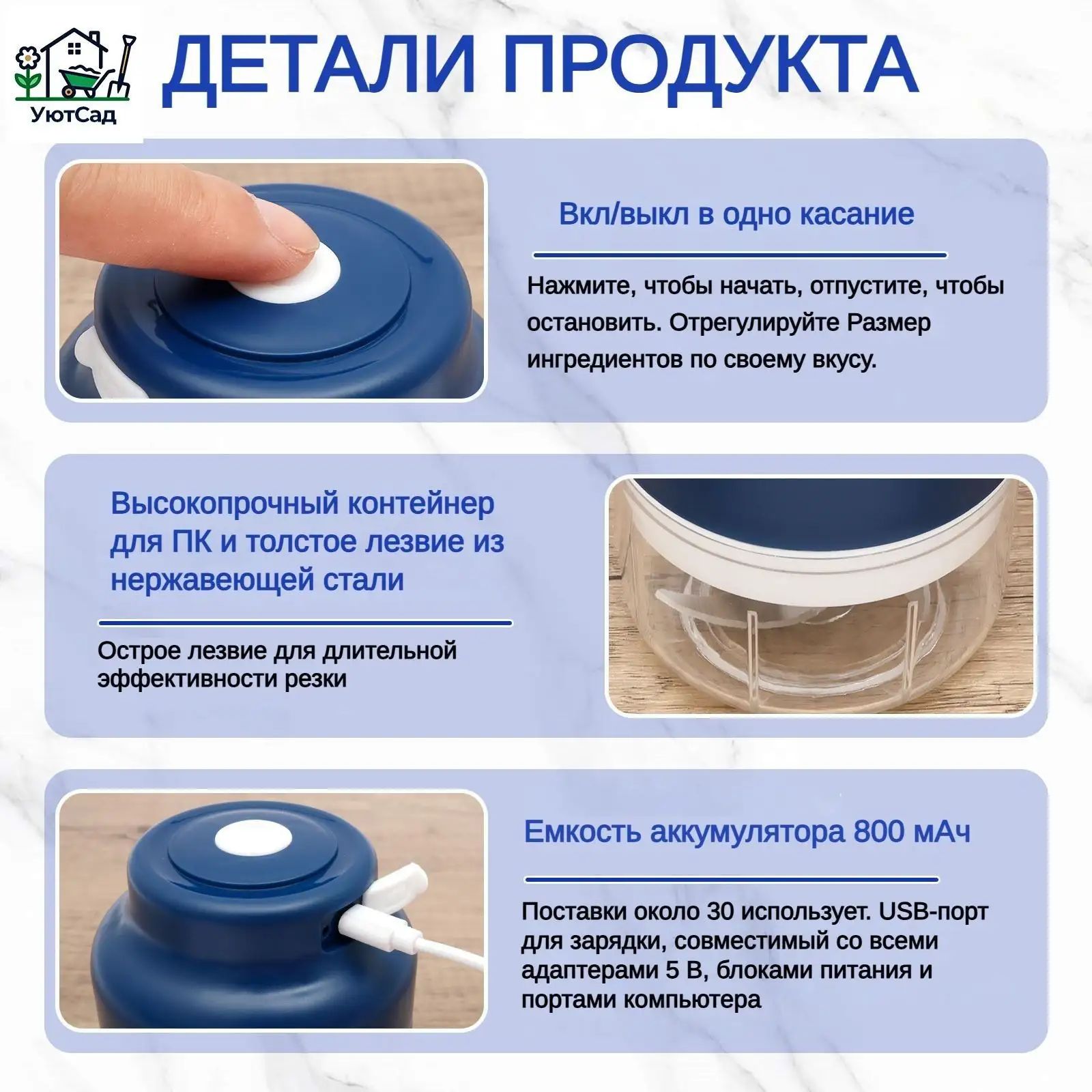 УютСад

ДЕТАЛИ ПРОДУКТА

Вкл/выкл в одно касание

Нажмите, чтобы начать, отпустите, чтобы остановить. Отрегулируйте Размер ингредиентов по своему вкусу.

Высокопрочный контейнер для ПК и толстое лезвие из нержавеющей стали

Острое лезвие для длительной эффективности резки

Емкость аккумулятора 800 мАч

Поставки около 30 использует. USB-порт для зарядки, совместимый со всеми адаптерами 5 В, блоками питания и портами компьютера